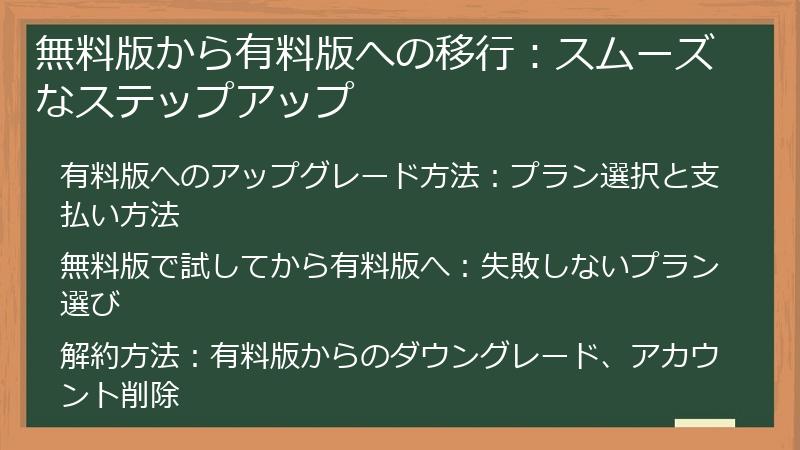 無料版から有料版への移行：スムーズなステップアップ

有料版へのアップグレード方法：プラン選択と支払い方法

無料版で試してから有料版へ：失敗しないプラン選び

解約方法：有料版からのダウングレード、アカウント削除